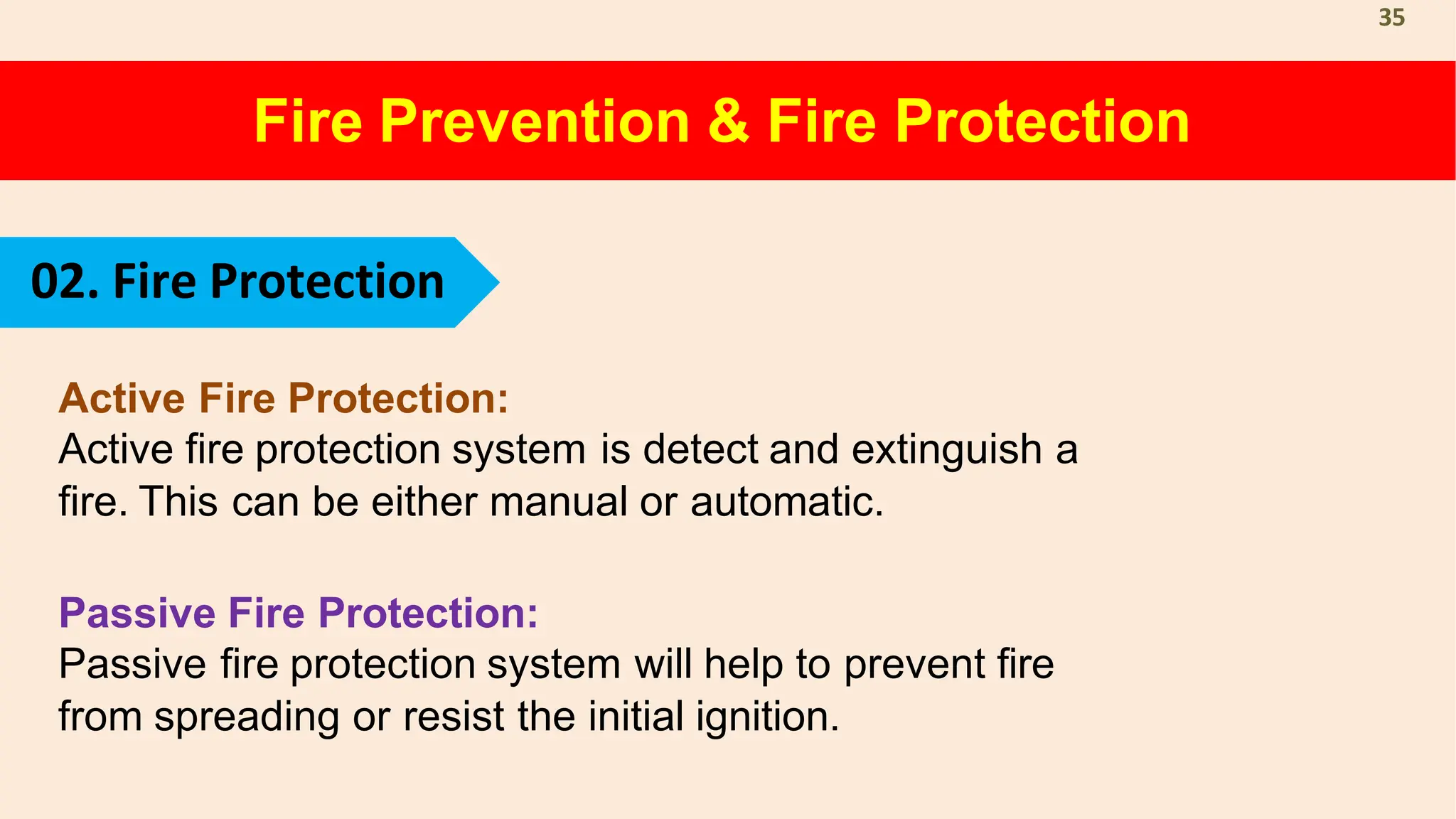 35

Fire Prevention & Fire Protection

02. Fire Protection

Active Fire Protection:
Active fire protection system is detect and extinguish a fire. This can be either manual or automatic.

Passive Fire Protection:
Passive fire protection system will help to prevent fire from spreading or resist the initial ignition.